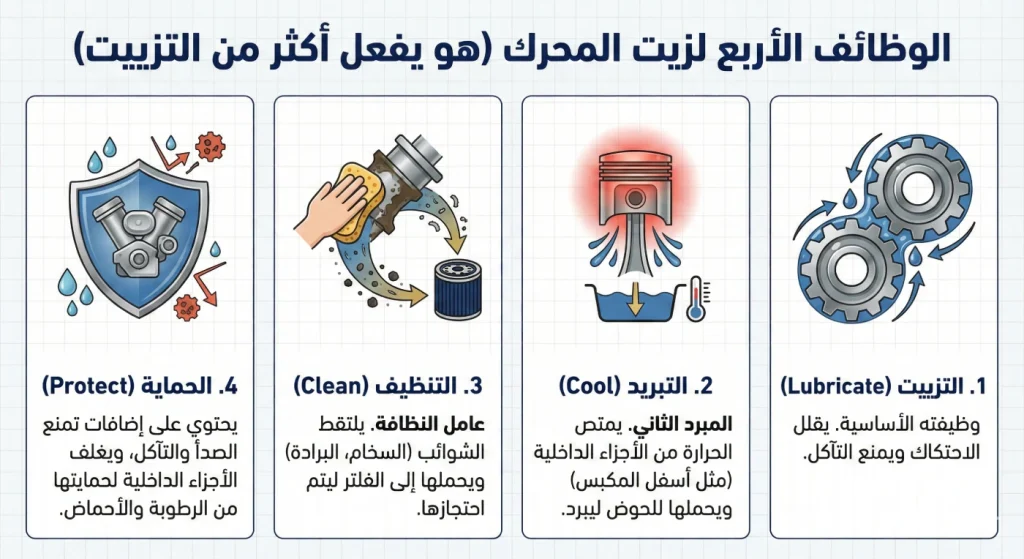 الوظائف الأربع لزيت المحرك (هو يفعل أكثر من التزييت)

1. التزييت (Lubricate)
وظيفته الأساسية. يقلل الاحتكاك ويمنع التآكل.

2. التبريد (Cool)
المبرد الثاني. يمتص الحرارة من الأجزاء الداخلية (مثل أسفل المكبس) ويحملها للحوض ليبرد.

3. التنظيف (Clean)
عامل النظافة. يلتقط الشوائب (السخام، البرادة) ويحملها إلى الفلتر ليتم احتجازها.

4. الحماية (Protect)
يحتوي على إضافات تمنع الصدأ والتآكل، ويغلف الأجزاء الداخلية لحمايتها من الرطوبة والأحماض.